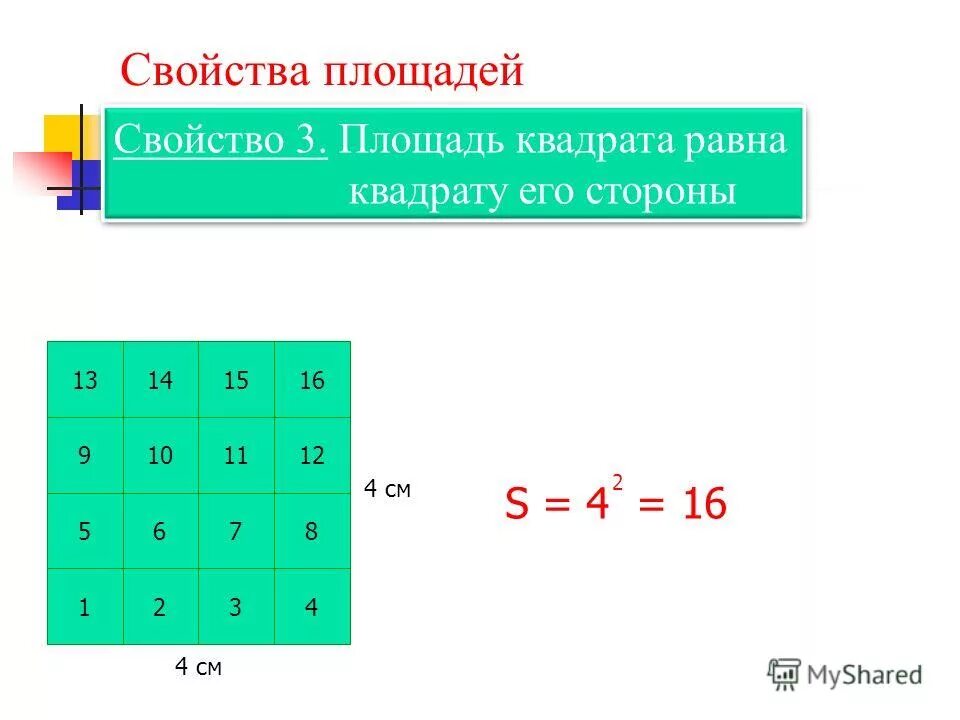 Свойства площадей

Свойство 3. Площадь квадрата равна квадрату его стороны

| 13 | 14 | 15 | 16 |
|---|---|---|---|
| 9 | 10 | 11 | 12 |
| 5 | 6 | 7 | 8 |
| 1 | 2 | 3 | 4 |

4 см

4 см

$S = 4^2 = 16$

MyShared